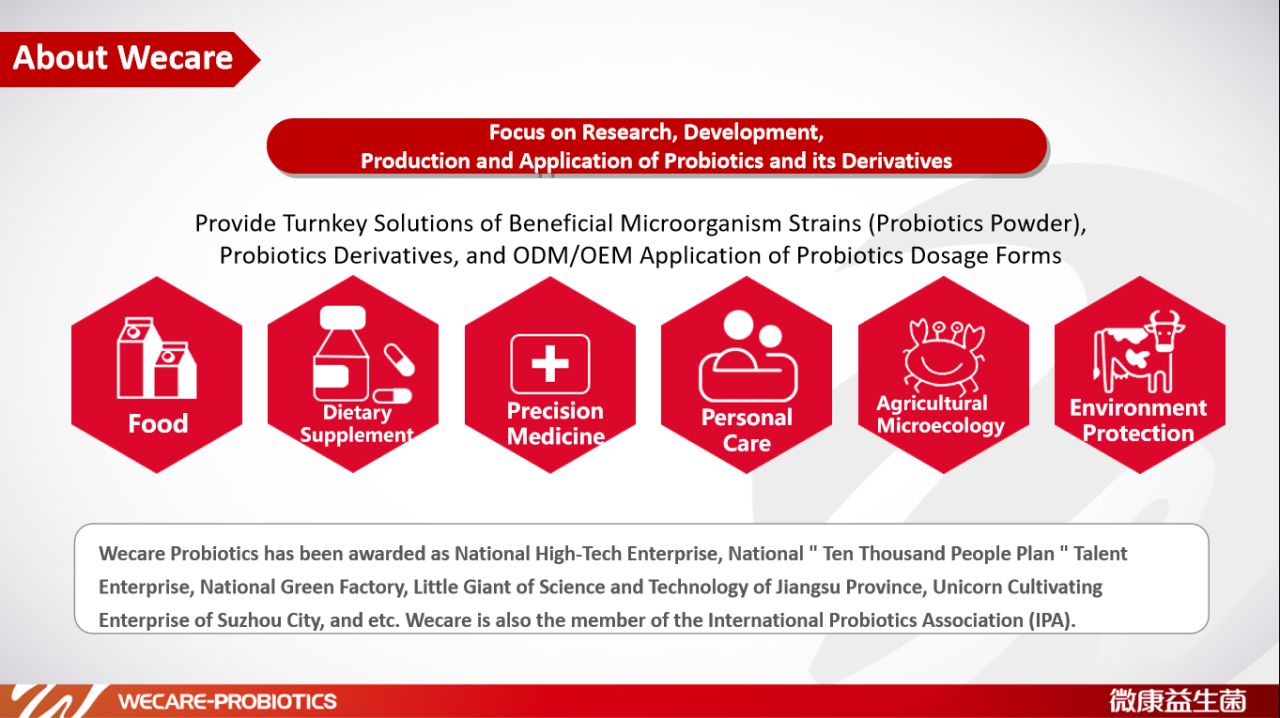 About Wecare

Focus on Research, Development, Production and Application of Probiotics and its Derivatives

Provide Turnkey Solutions of Beneficial Microorganism Strains (Probiotics Powder), Probiotics Derivatives, and ODM/OEM Application of Probiotics Dosage Forms

Food

Dietary Supplement

Precision Medicine

Personal Care

Agricultural Microecology

Environment Protection

Wecare Probiotics has been awarded as National High-Tech Enterprise, National " Ten Thousand People Plan " Talent Enterprise, National Green Factory, Little Giant of Science and Technology of Jiangsu Province, Unicorn Cultivating Enterprise of Suzhou City, and etc. Wecare is also the member of the International Probiotics Association (IPA).

WECARE-PROBIOTICS

微康益生菌